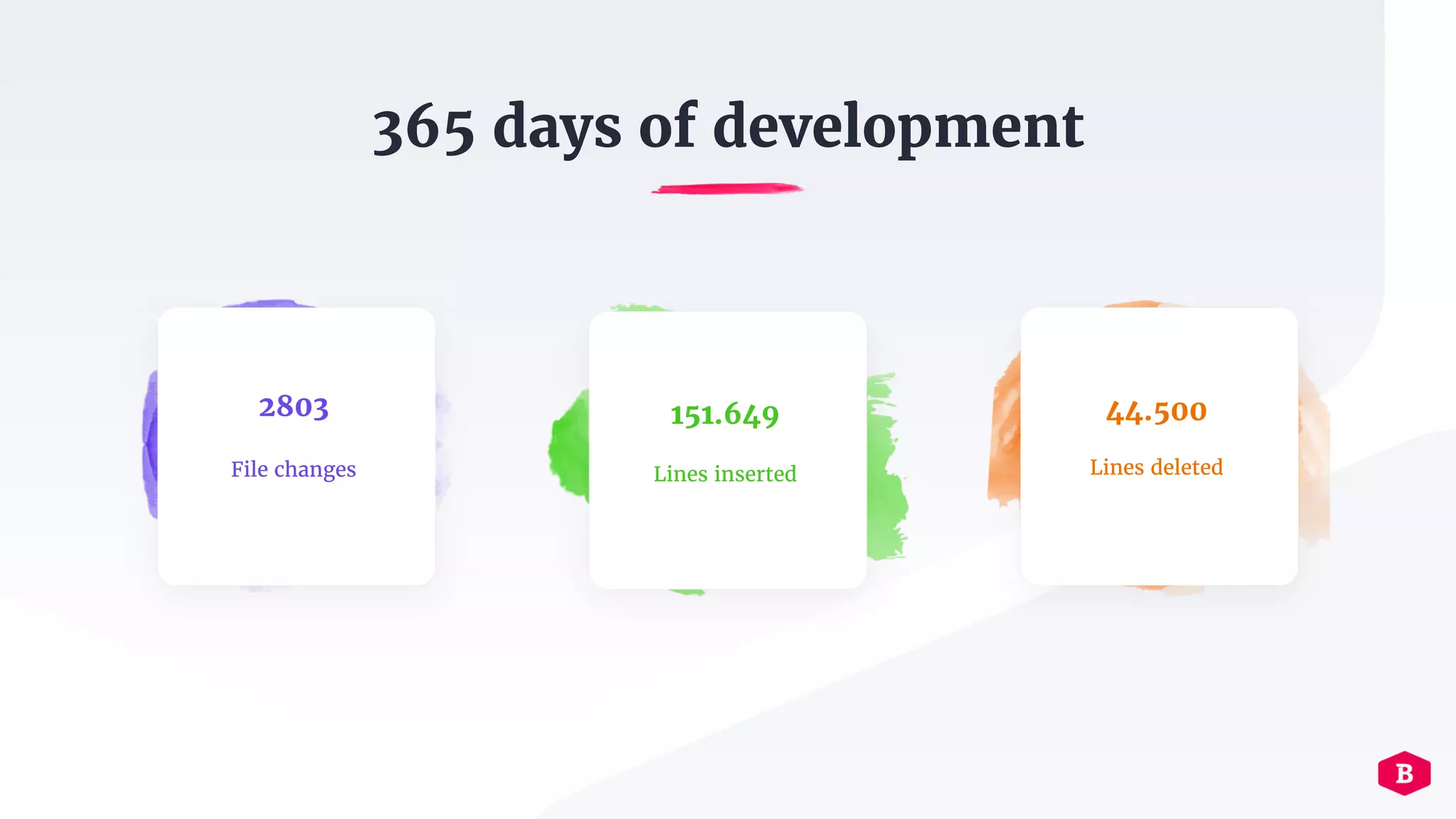 365 days of development

2803

File changes

151.649

Lines inserted

44.500

Lines deleted

B